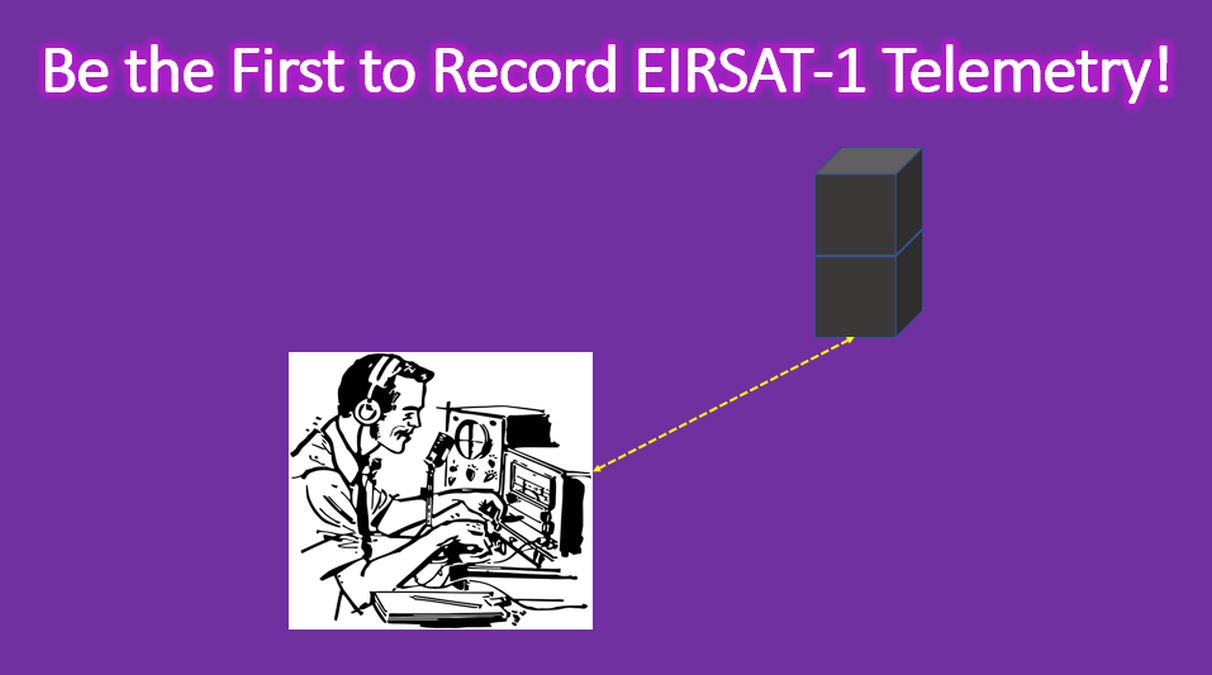 Be the First to Record EIRSAT-1 Telemetry!